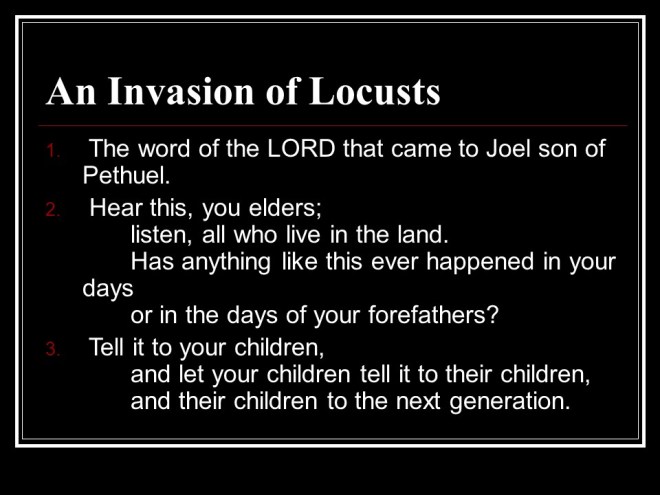 An Invasion of Locusts

1. The word of the LORD that came to Joel son of Pethuel.

2. Hear this, you elders;
listen, all who live in the land.
Has anything like this ever happened in your days
or in the days of your forefathers?

3. Tell it to your children,
and let your children tell it to their children,
and their children to the next generation.